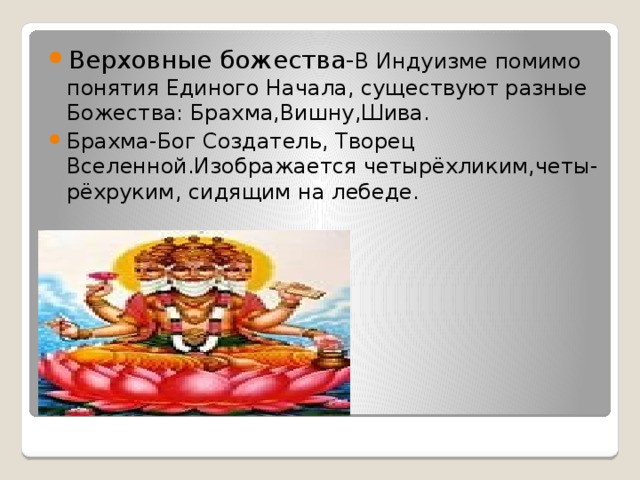 Верховные божества-В Индуизме помимо понятия Единого Начала, существуют разные Божества: Брахма,Вишну,Шива.

Брахма-Бог Создатель, Творец Вселенной.Изображается четырёхликим,четырёхруким, сидящим на лебеде.